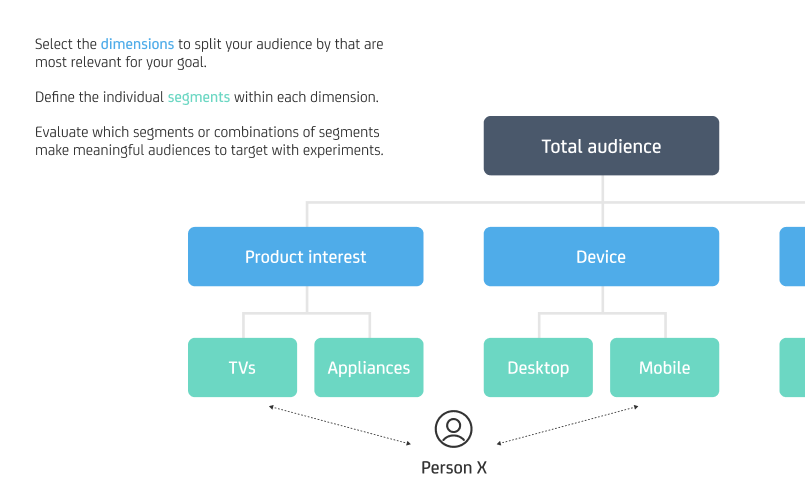 Select the dimensions to split your audience by that are most relevant for your goal.

Define the individual segments within each dimension.

Evaluate which segments or combinations of segments make meaningful audiences to target with experiments.

Total audience

Product interest

Device

TVs

Appliances

Desktop

Mobile

Person X